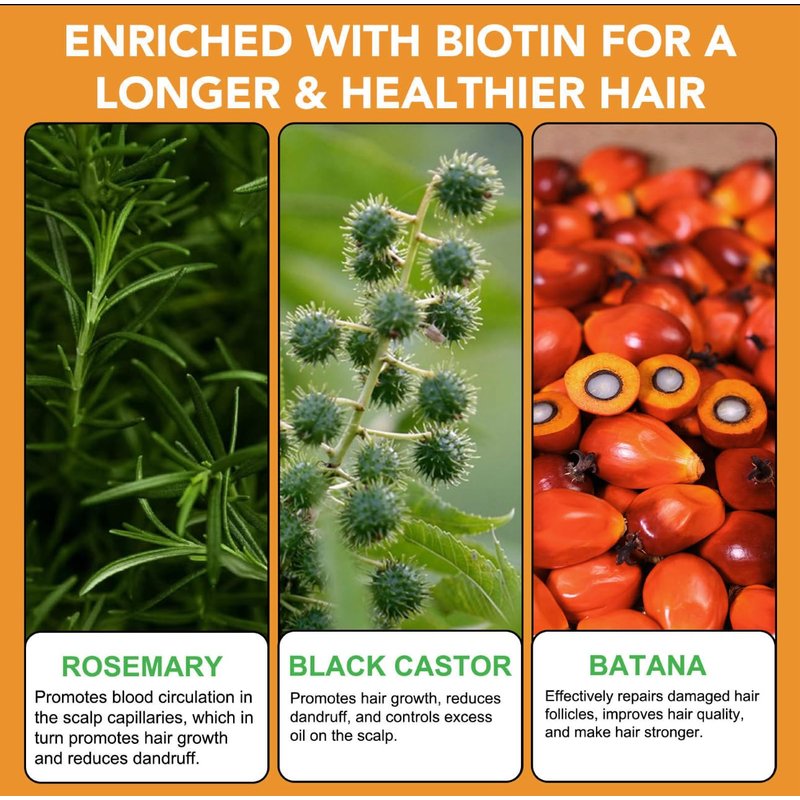 ENRICHED WITH BIOTIN FOR A LONGER & HEALTHIER HAIR

ROSEMARY
Promotes blood circulation in the scalp capillaries, which in turn promotes hair growth and reduces dandruff.

BLACK CASTOR
Promotes hair growth, reduces dandruff, and controls excess oil on the scalp.

BATANA
Effectively repairs damaged hair follicles, improves hair quality, and make hair stronger.